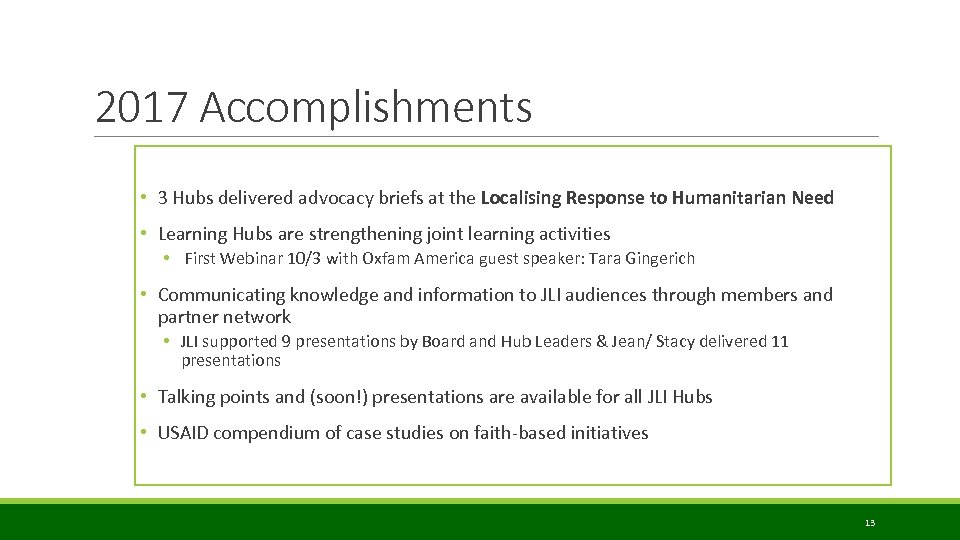 2017 Accomplishments

• 3 Hubs delivered advocacy briefs at the Localising Response to Humanitarian Need

• Learning Hubs are strengthening joint learning activities
  • First Webinar 10/3 with Oxfam America guest speaker: Tara Gingerich

• Communicating knowledge and information to JLI audiences through members and partner network
  • JLI supported 9 presentations by Board and Hub Leaders & Jean/ Stacy delivered 11 presentations

• Talking points and (soon!) presentations are available for all JLI Hubs

• USAID compendium of case studies on faith-based initiatives

13